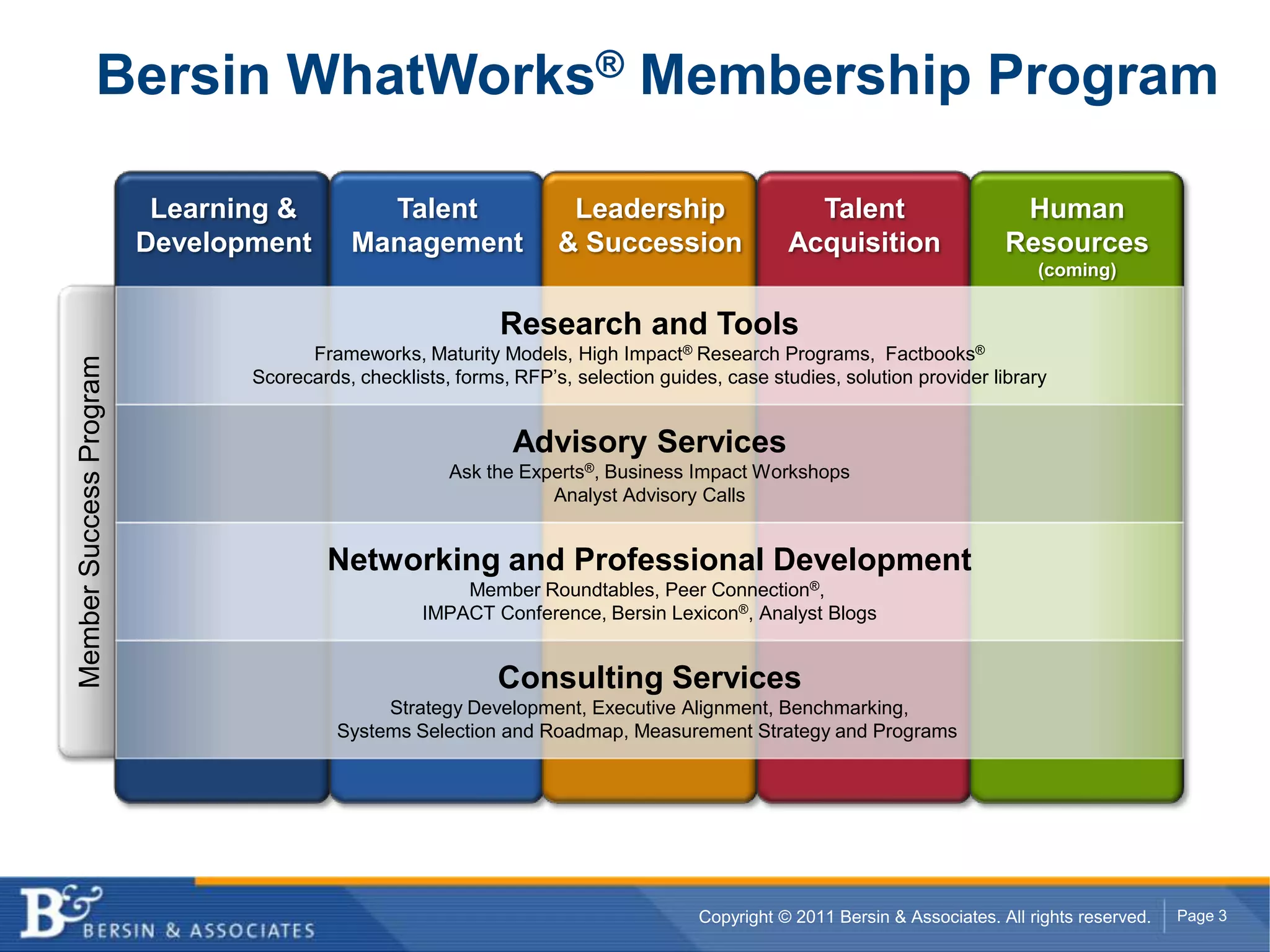 Bersin WhatWorks® Membership Program

Learning & Development

Talent Management

Leadership & Succession

Talent Acquisition

Human Resources (coming)

Member Success Program

Research and Tools
Frameworks, Maturity Models, High Impact® Research Programs, Factbooks®
Scorecards, checklists, forms, RFP's, selection guides, case studies, solution provider library

Advisory Services
Ask the Experts®, Business Impact Workshops
Analyst Advisory Calls

Networking and Professional Development
Member Roundtables, Peer Connection®,
IMPACT Conference, Bersin Lexicon®, Analyst Blogs

Consulting Services
Strategy Development, Executive Alignment, Benchmarking,
Systems Selection and Roadmap, Measurement Strategy and Programs

B& BERSIN & ASSOCIATES

Copyright © 2011 Bersin & Associates. All rights reserved.

Page 3